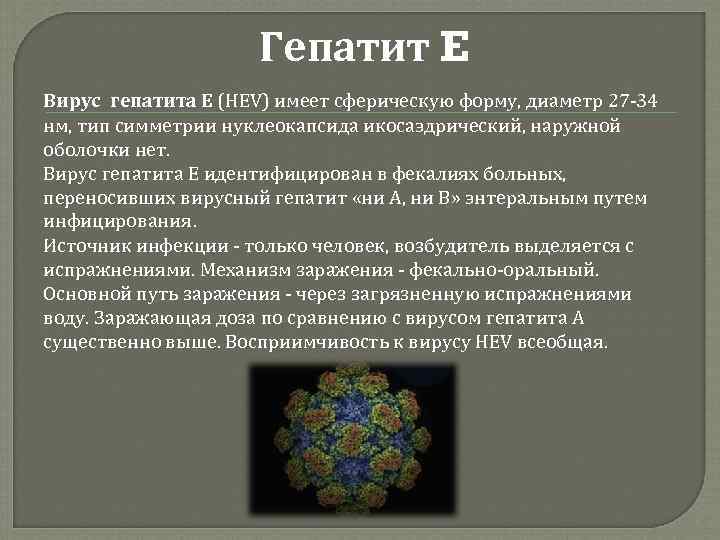 Гепатит Е

Вирус гепатита Е (HEV) имеет сферическую форму, диаметр 27-34 нм, тип симметрии нуклеокапсида икосаэдрический, наружной оболочки нет.
Вирус гепатита Е идентифицирован в фекалиях больных, переносивших вирусный гепатит «ни А, ни В» энтеральным путем инфицирования.
Источник инфекции - только человек, возбудитель выделяется с испражнениями. Механизм заражения - фекально-оральный. Основной путь заражения - через загрязненную испражнениями воду. Заражающая доза по сравнению с вирусом гепатита А существенно выше. Восприимчивость к вирусу HEV всеобщая.